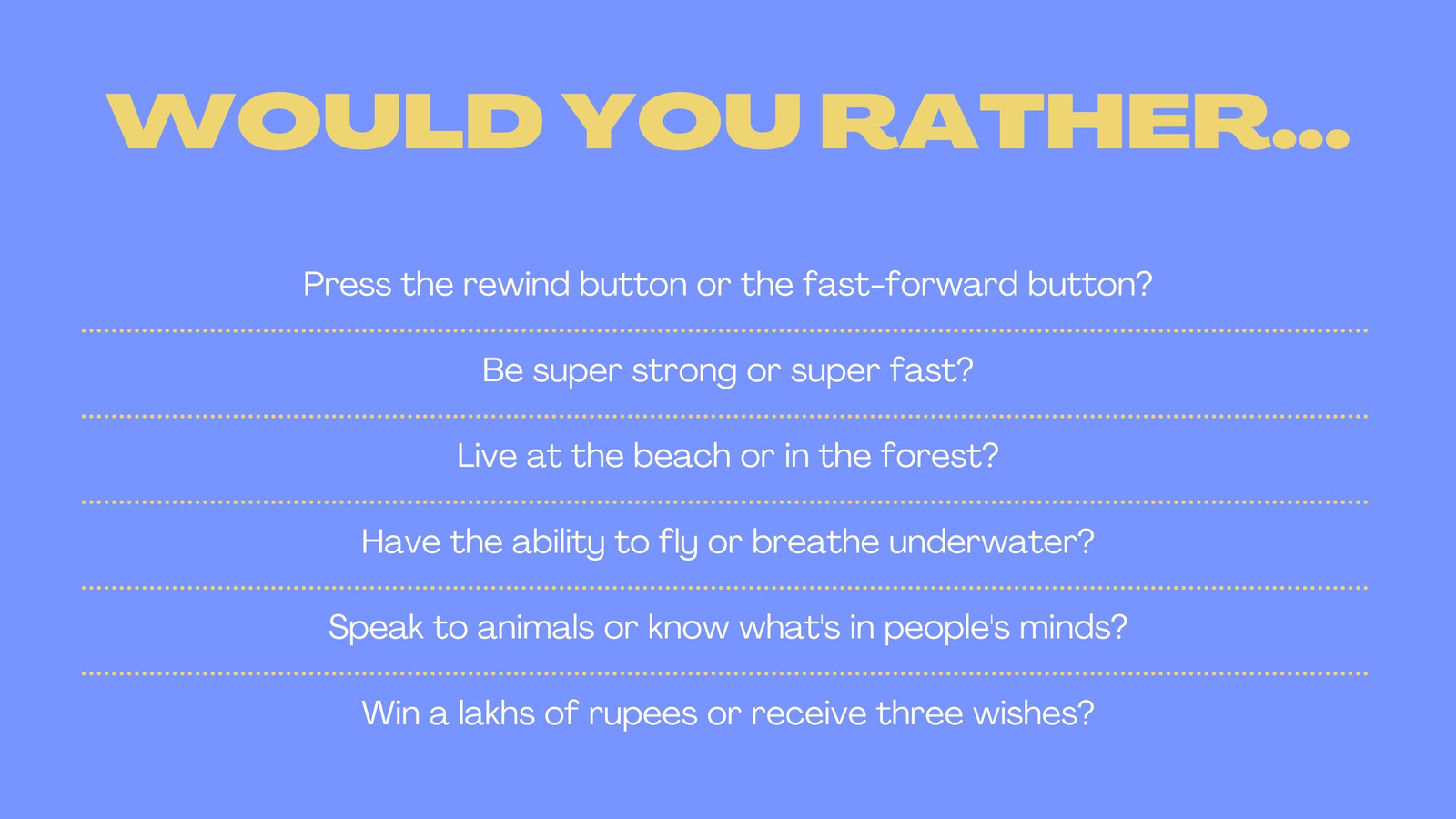 WOULD YOU RATHER...

Press the rewind button or the fast-forward button?

Be super strong or super fast?

Live at the beach or in the forest?

Have the ability to fly or breathe underwater?

Speak to animals or know what's in people's minds?

Win a lakhs of rupees or receive three wishes?